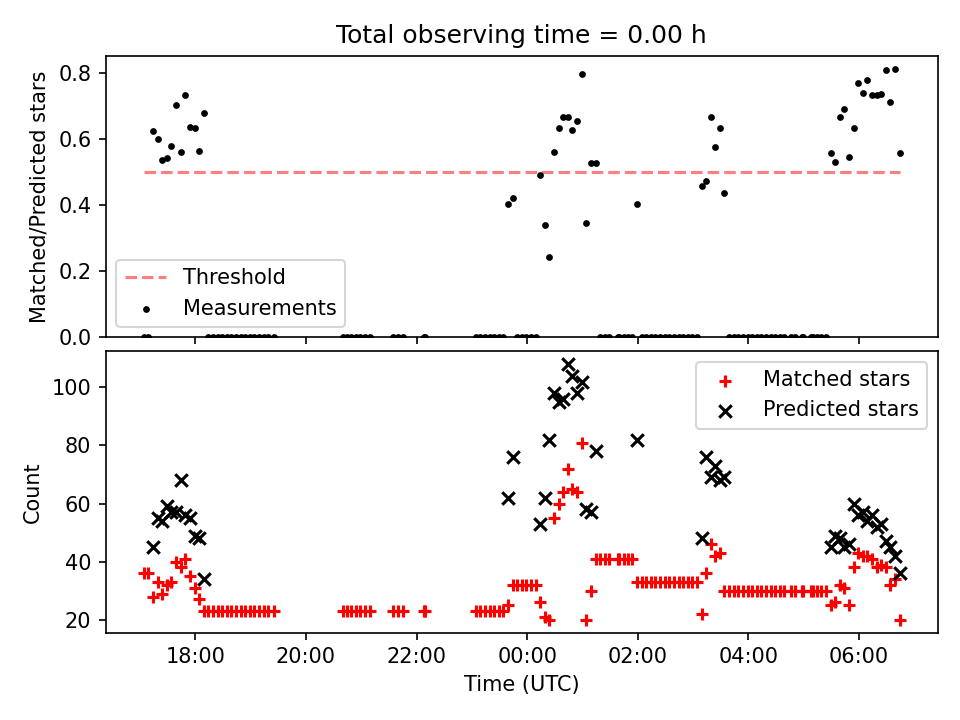 Total observing time = 0.00 h

Matched/Predicted stars

0.8
0.6
0.4
0.2
0.0

Threshold
Measurements

Count

100
80
60
40
20

Matched stars
Predicted stars

18:00
20:00
22:00
00:00
02:00
04:00
06:00

Time (UTC)